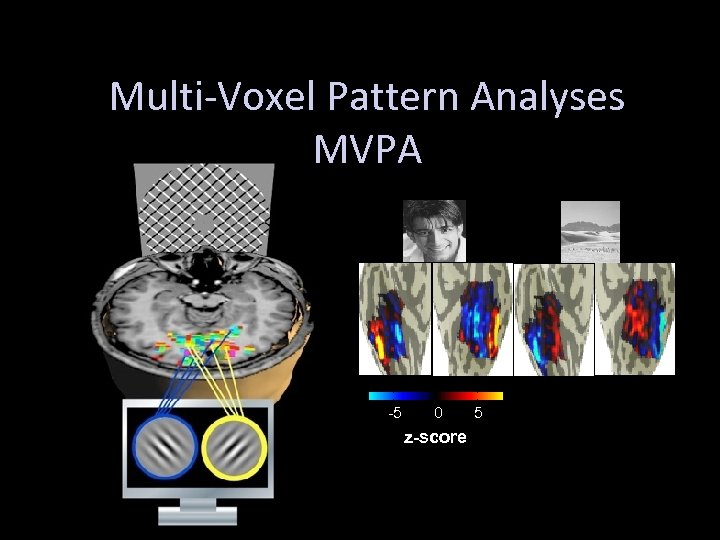 Multi-Voxel Pattern Analyses
MVPA

-5 0 5
z-score